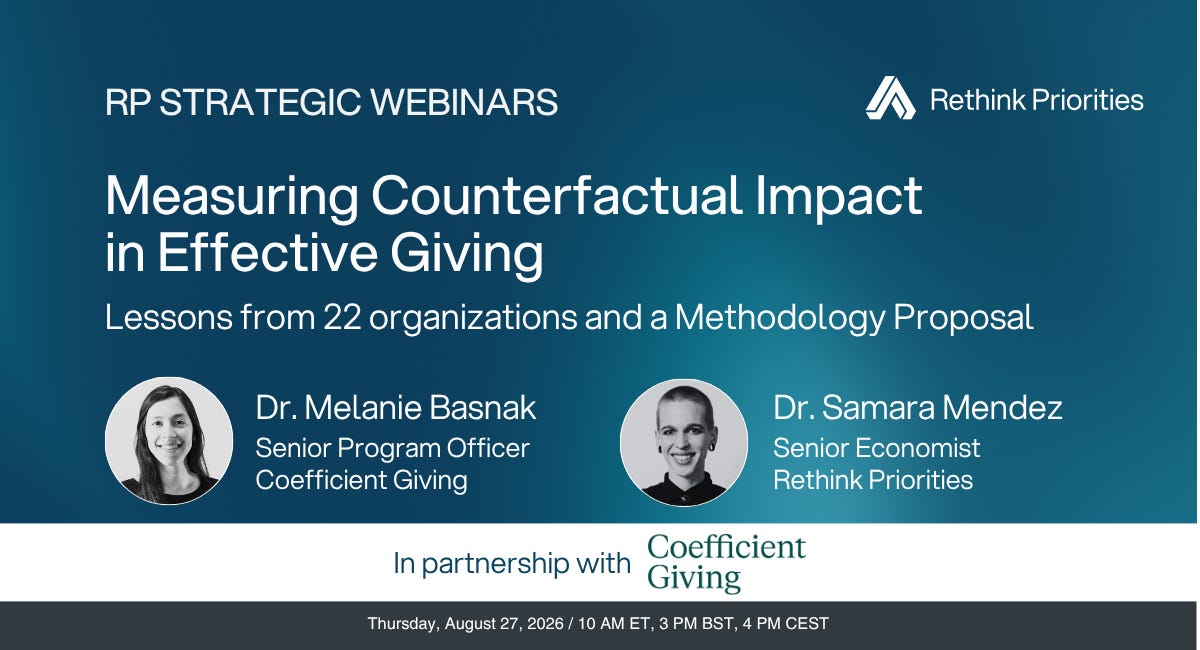 RP STRATEGIC WEBINARS

Rethink Priorities

Measuring Counterfactual Impact in Effective Giving

Lessons from 22 organizations and a Methodology Proposal

Dr. Melanie Basnak
Senior Program Officer
Coefficient Giving

Dr. Samara Mendez
Senior Economist
Rethink Priorities

In partnership with Coefficient Giving

Thursday, August 27, 2026 / 10 AM ET, 3 PM BST, 4 PM CEST